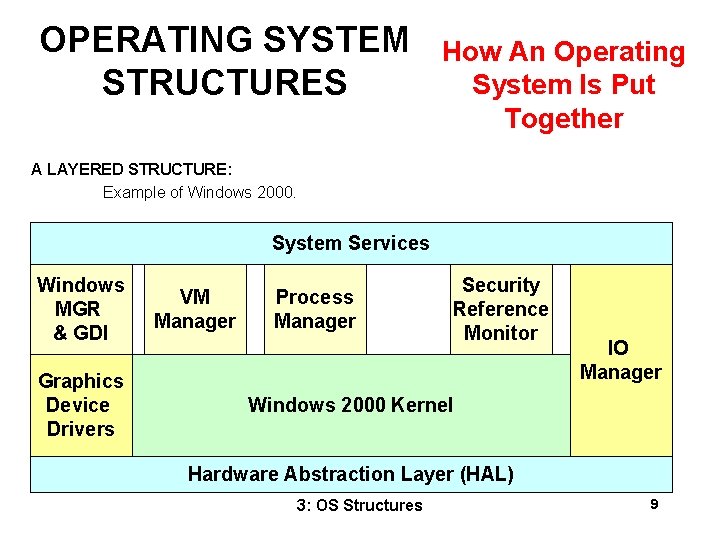 OPERATING SYSTEM STRUCTURES

How An Operating System Is Put Together

A LAYERED STRUCTURE:
Example of Windows 2000.

System Services

Windows MGR & GDI

VM Manager

Process Manager

Security Reference Monitor

IO Manager

Graphics Device Drivers

Windows 2000 Kernel

Hardware Abstraction Layer (HAL)

3: OS Structures

9